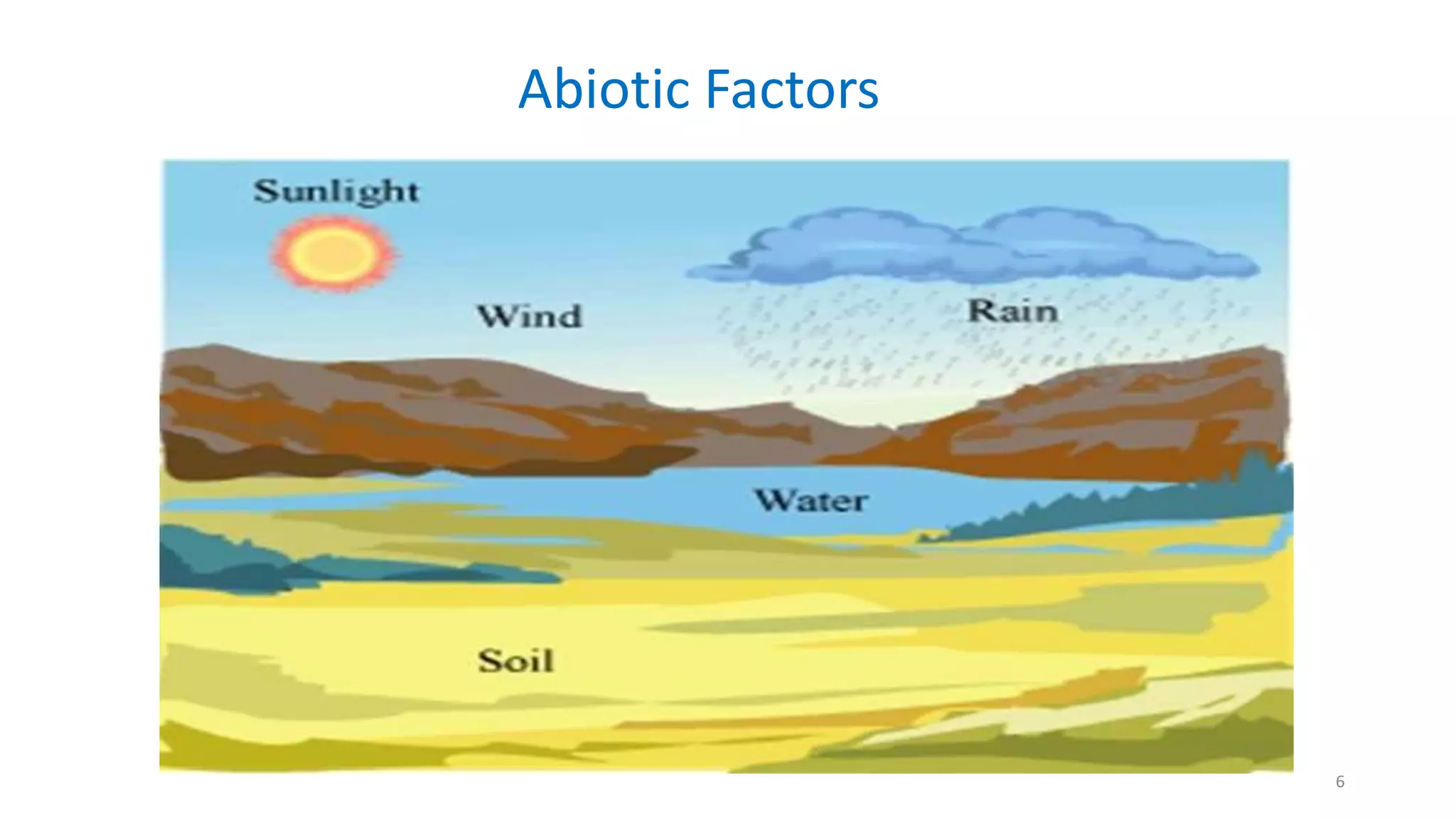 Abiotic Factors

Sunlight

Wind

Rain

Water

Soil

6